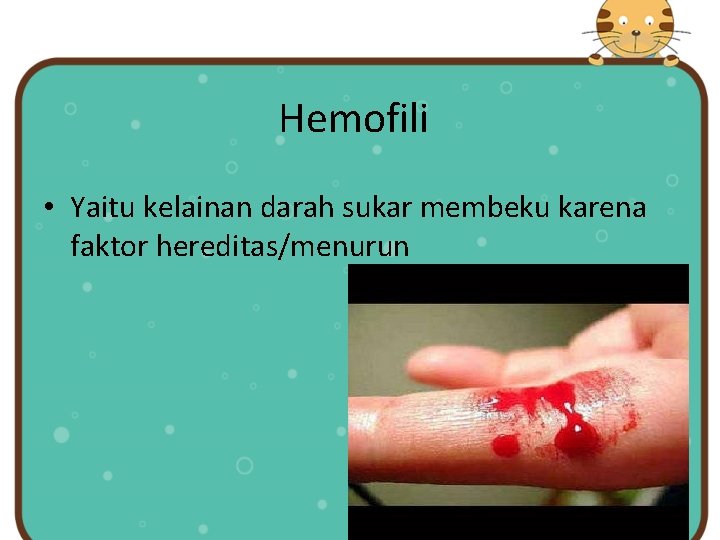 Hemofili

• Yaitu kelainan darah sukar membeku karena faktor hereditas/menurun